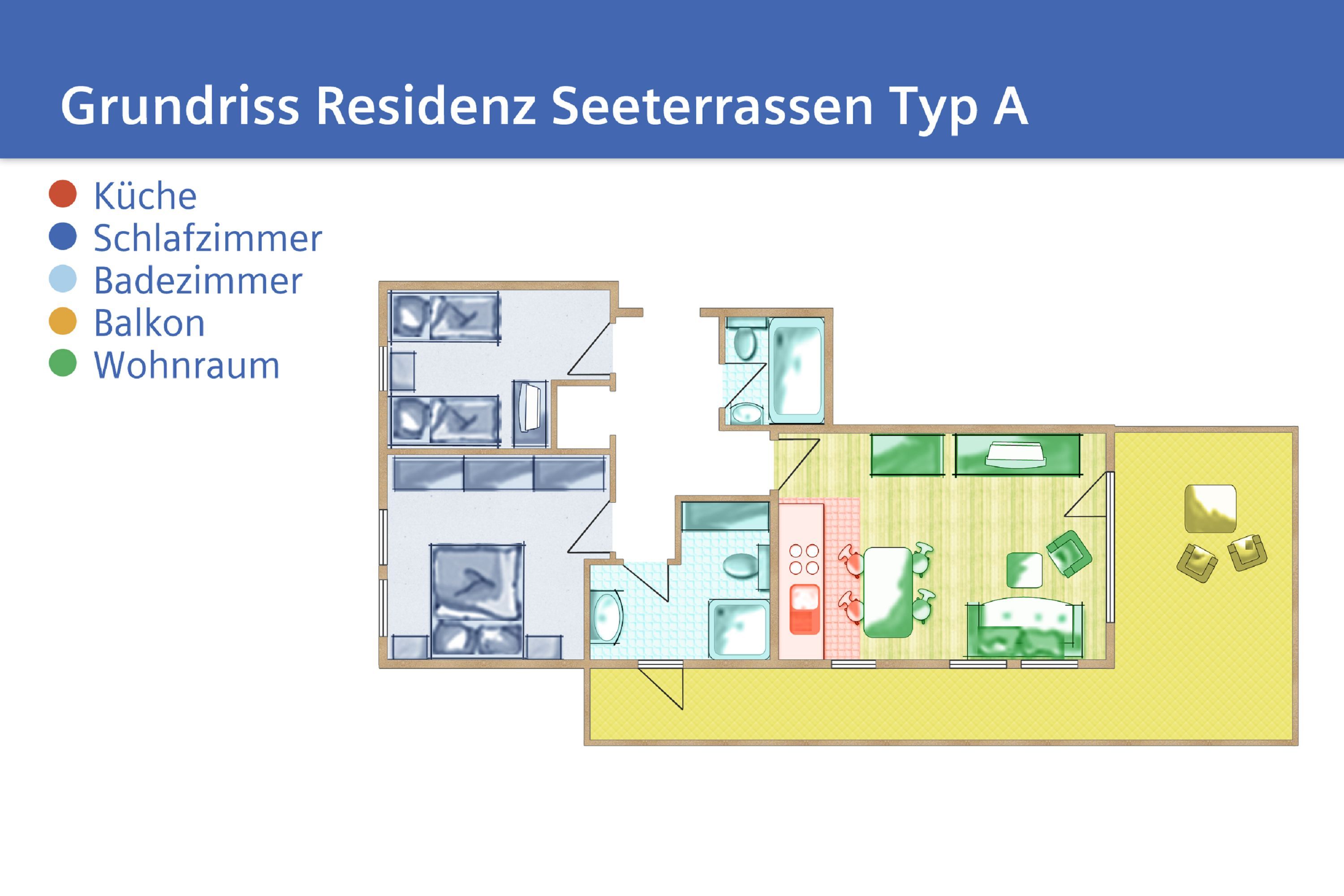 Grundriss Residenz Seeterrassen Typ A

Küche
Schlafzimmer
Badezimmer
Balkon
Wohnraum